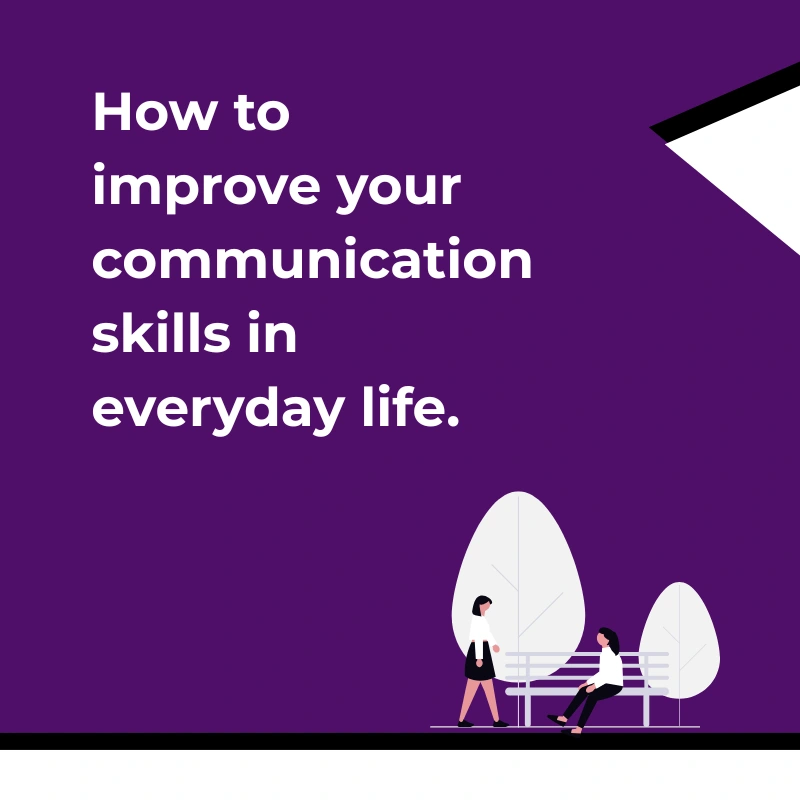 How to improve your communication skills in everyday life.